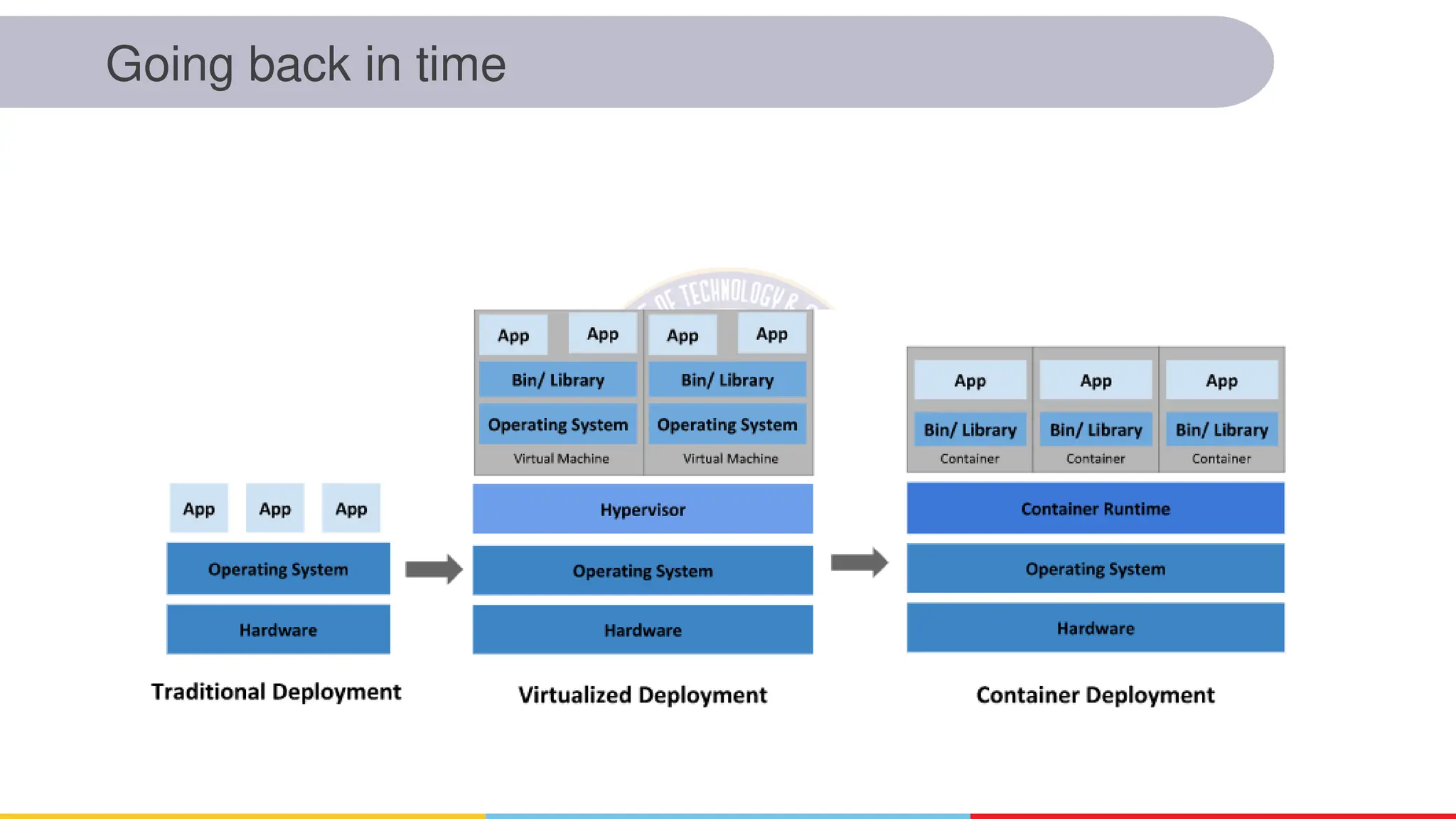 Going back in time

OF TECHNOLOGY &

App App App

Operating System

Hardware

Traditional Deployment

App App App App

Bin/ Library Bin/ Library

Operating System Operating System

Virtual Machine Virtual Machine

Hypervisor

Operating System

Hardware

Virtualized Deployment

App App App

Bin/ Library Bin/ Library Bin/ Library

Container Container Container

Container Runtime

Operating System

Hardware

Container Deployment